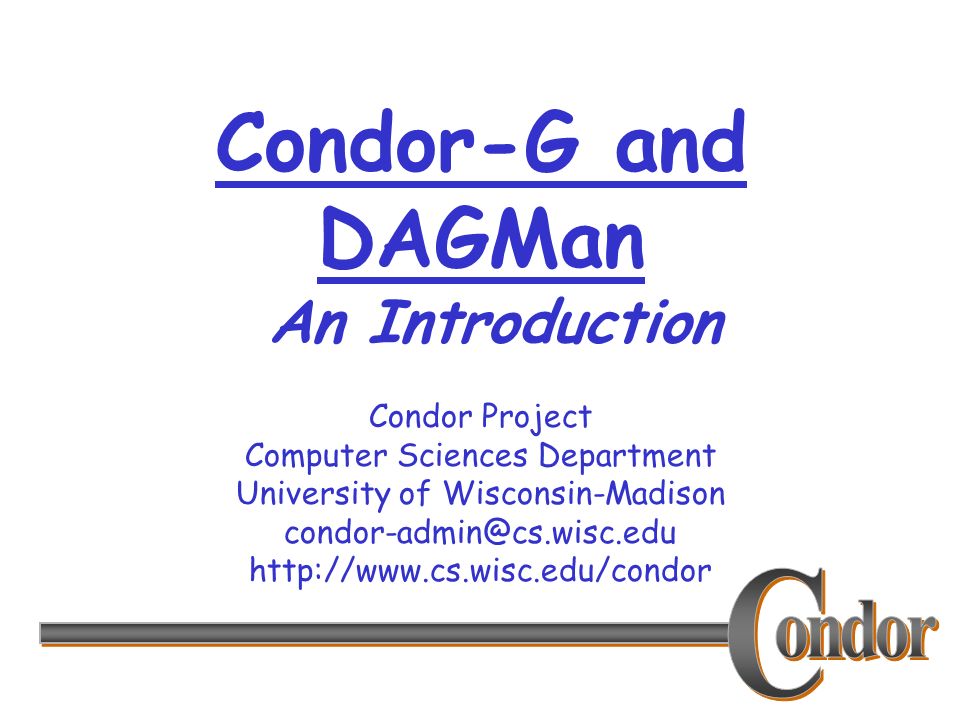 Condor-G and DAGMan

An Introduction

Condor Project
Computer Sciences Department
University of Wisconsin-Madison
condor-admin@cs.wisc.edu
http://www.cs.wisc.edu/condor

Condor